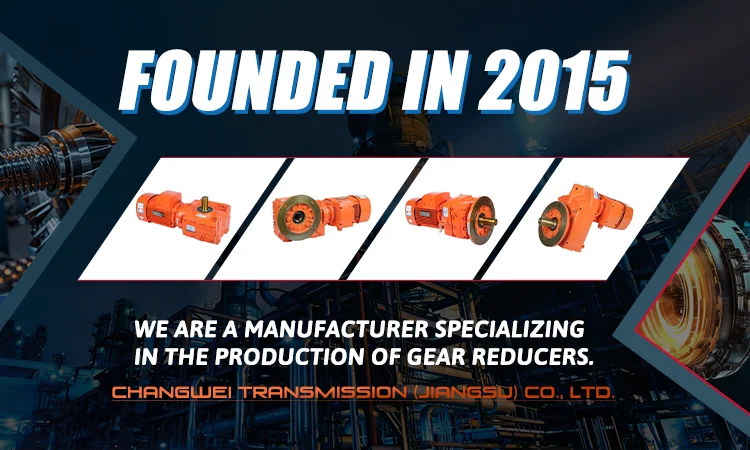 FOUNDED IN 2015

WE ARE A MANUFACTURER SPECIALIZING IN THE PRODUCTION OF GEAR REDUCERS.

CHANGWEI TRANSMISSION (JIANGSU) CO., LTD.